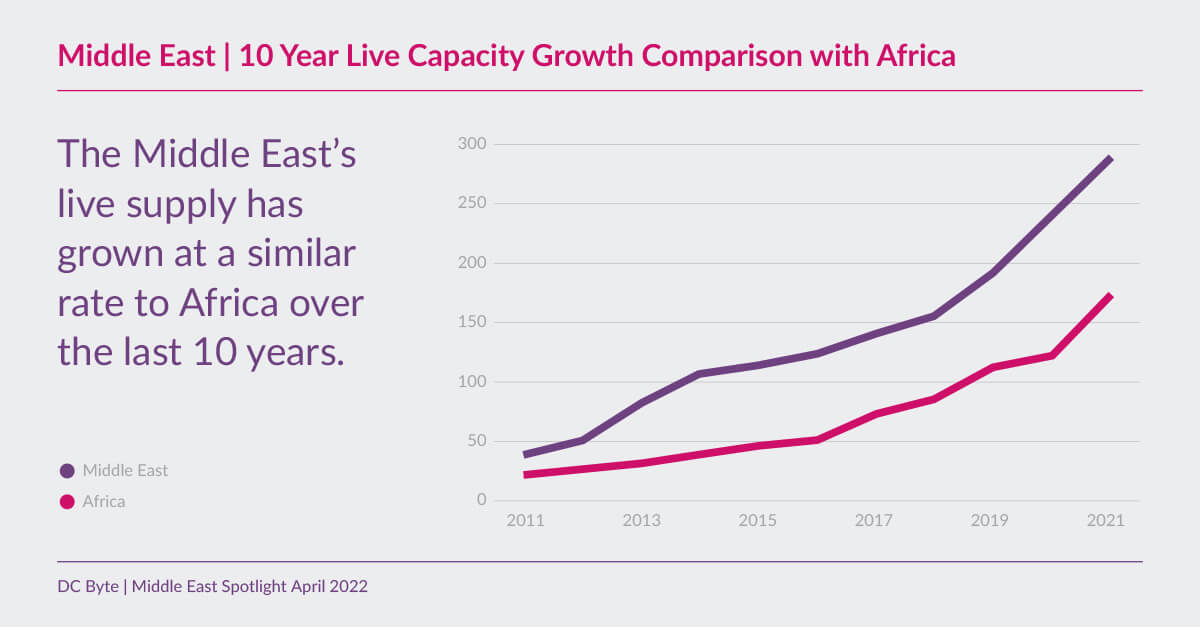 Middle East | 10 Year Live Capacity Growth Comparison with Africa

The Middle East's live supply has grown at a similar rate to Africa over the last 10 years.

Middle East
Africa

300
250
200
150
100
50
0

2011
2013
2015
2017
2019
2021

DC Byte | Middle East Spotlight April 2022